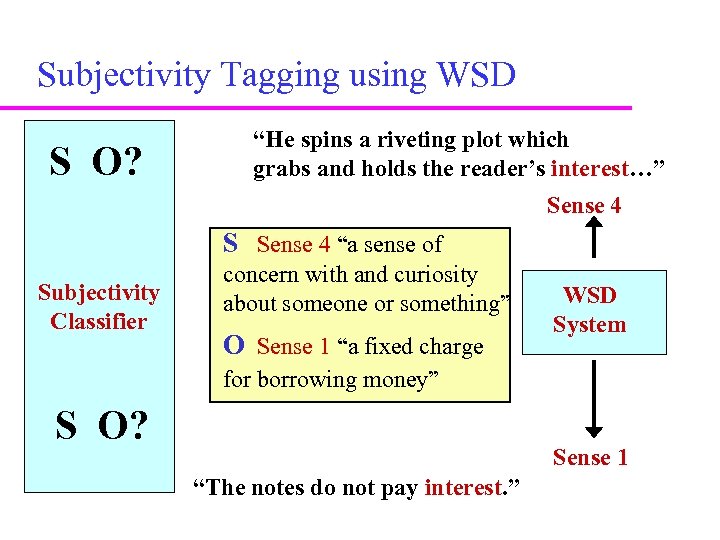 Subjectivity Tagging using WSD

S O?

Subjectivity Classifier

S O?

“He spins a riveting plot which grabs and holds the reader’s interest…”

Sense 4

S Sense 4 “a sense of concern with and curiosity about someone or something”

O Sense 1 “a fixed charge for borrowing money”

WSD System

Sense 1

“The notes do not pay interest.”